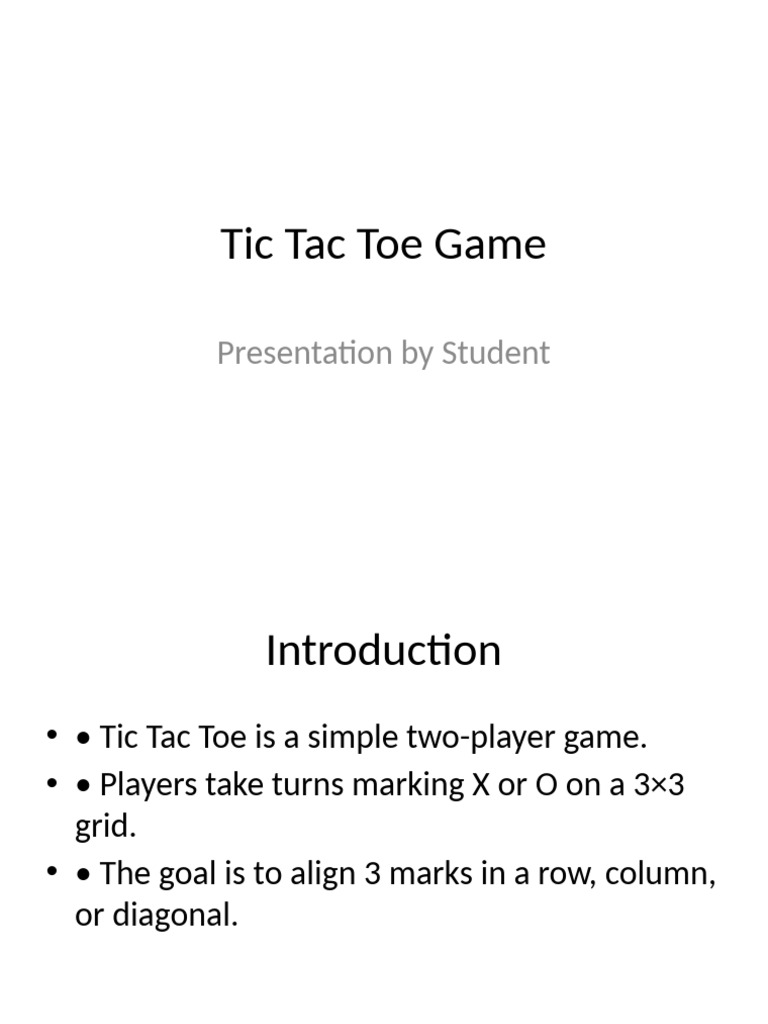 Tic Tac Toe Game

Presentation by Student

Introduction

• • Tic Tac Toe is a simple two-player game.
• • Players take turns marking X or O on a 3×3 grid.
• • The goal is to align 3 marks in a row, column, or diagonal.